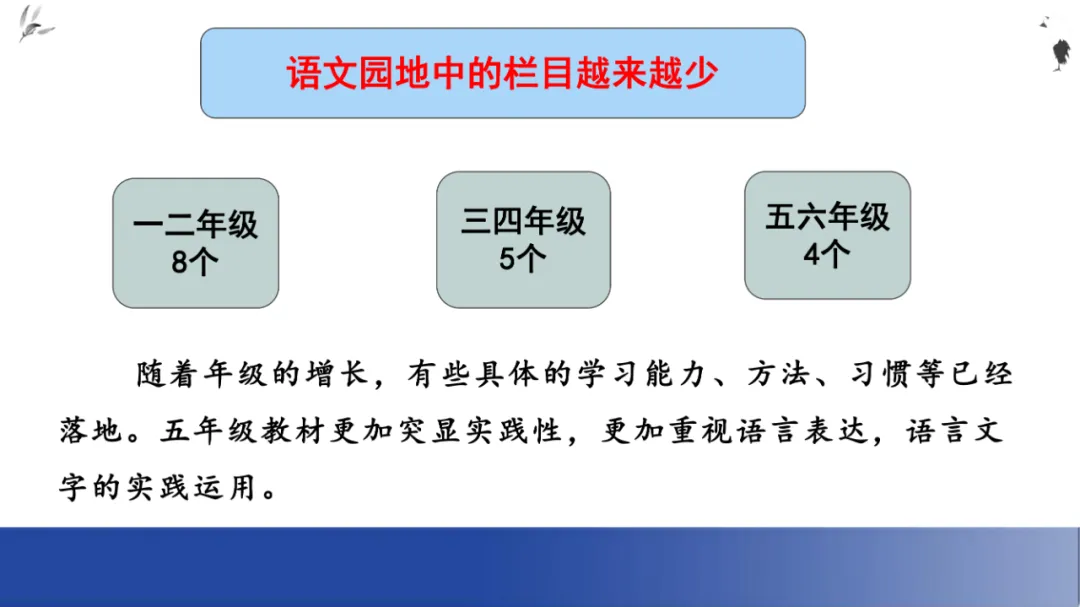 语文园地中的栏目越来越少

一二年级
8个

三四年级
5个

五六年级
4个

随着年级的增长，有些具体的学习能力、方法、习惯等已经落地。五年级教材更加突显实践性，更加重视语言表达，语言文字的实践运用。